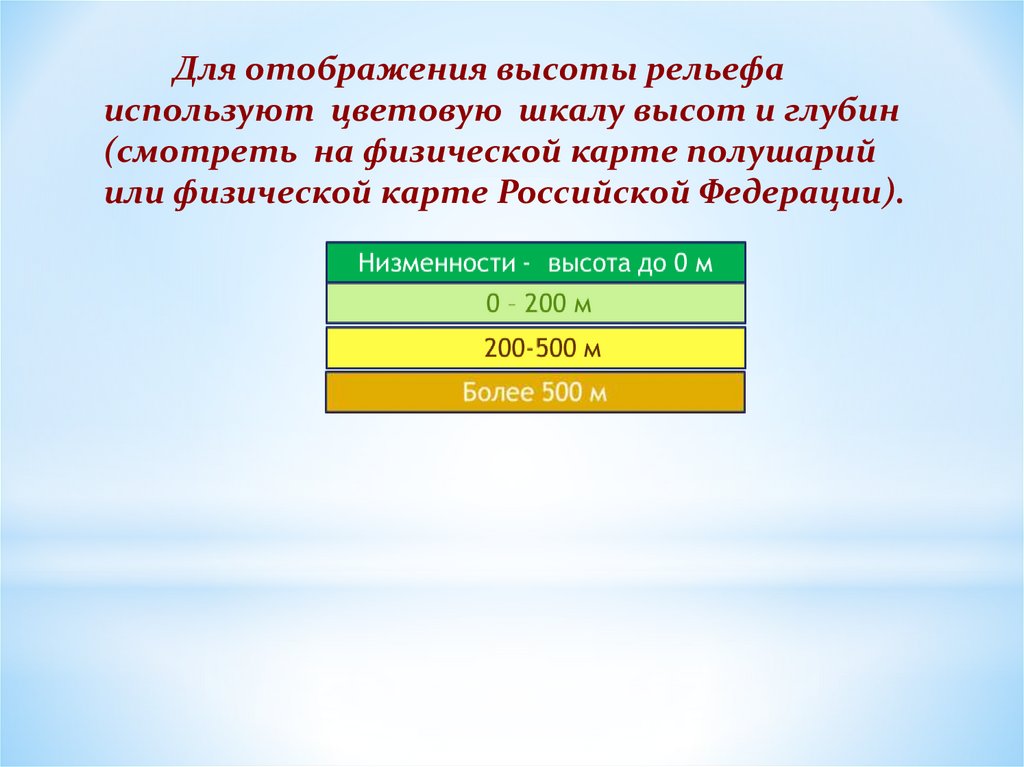 Для отображения высоты рельефа используют цветовую шкалу высот и глубин (смотреть на физической карте полушарий или физической карте Российской Федерации).

Низменности - высота до 0 м

0 – 200 м

200-500 м

Более 500 м